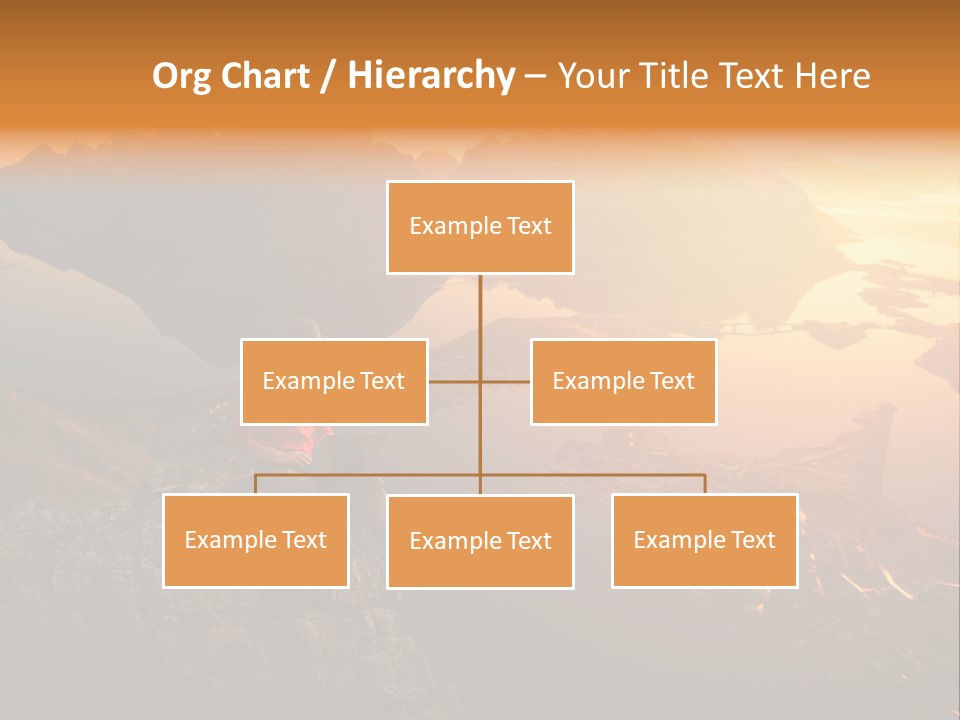 Org Chart / Hierarchy – Your Title Text Here

Example Text

Example Text

Example Text

Example Text

Example Text

Example Text